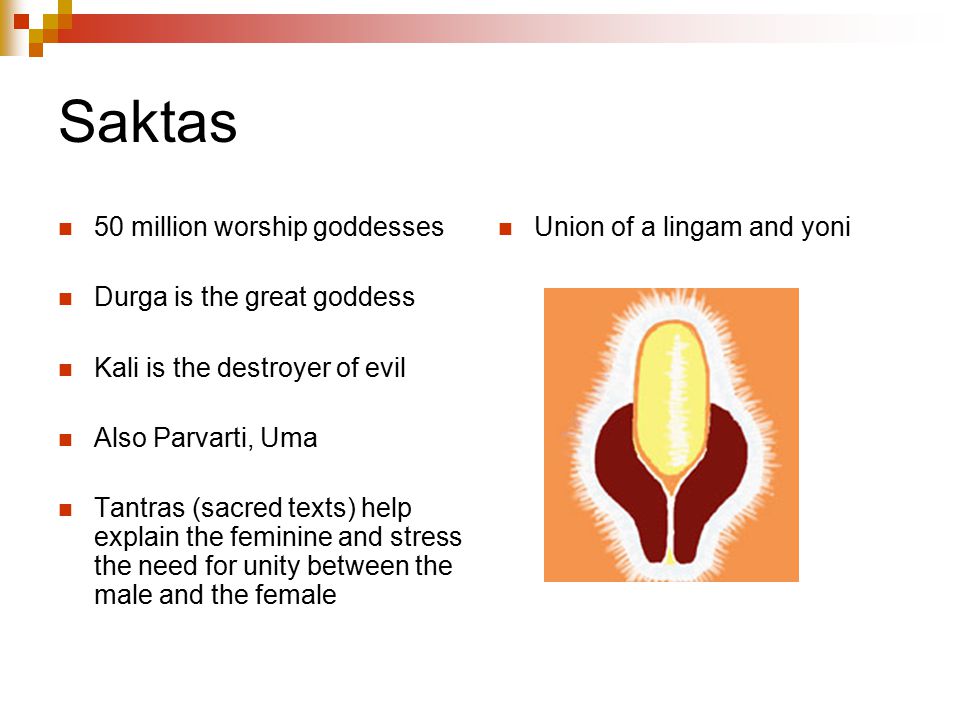 Saktas

- 50 million worship goddesses
- Durga is the great goddess
- Kali is the destroyer of evil
- Also Parvarti, Uma
- Tantras (sacred texts) help explain the feminine and stress the need for unity between the male and the female

- Union of a lingam and yoni